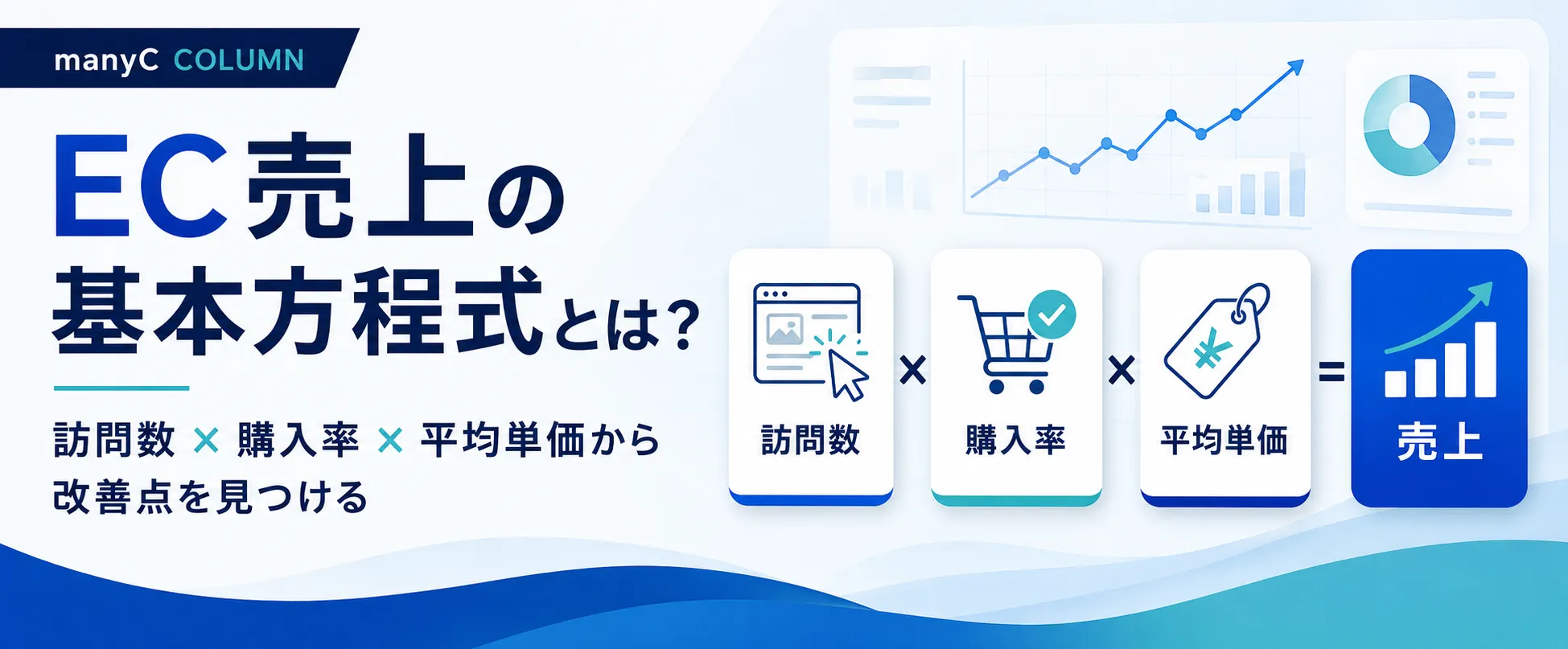 manyC COLUMN

EC売上の基本方程式とは?

訪問数 × 購入率 × 平均単価から改善点を見つける

訪問数 × 購入率 × 平均単価 = 売上